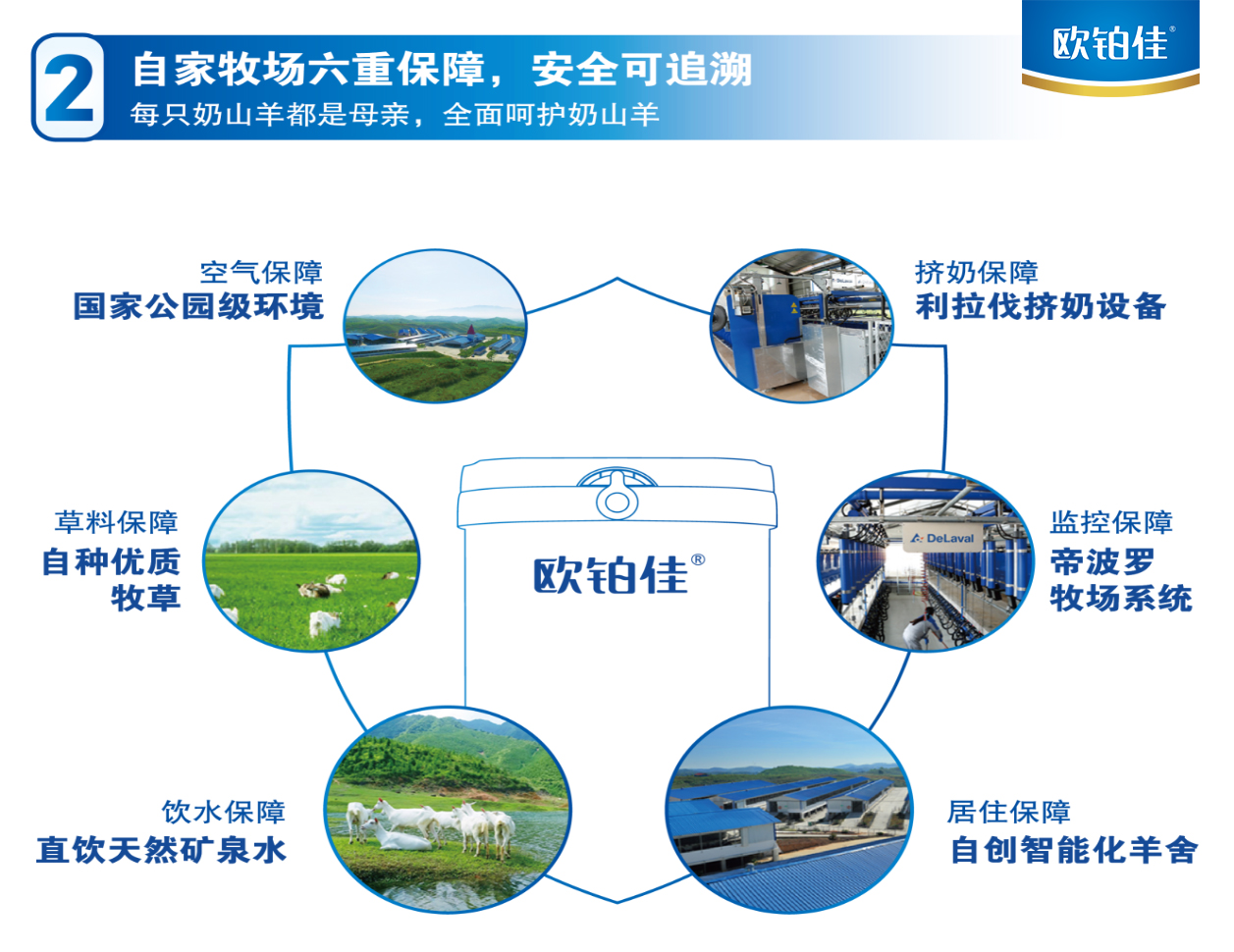 2 自家牧场六重保障，安全可追溯
每只奶山羊都是母亲，全面呵护奶山羊

欧铂佳®

空气保障
国家公园级环境

挤奶保障
利拉伐挤奶设备

草料保障
自种优质牧草

欧铂佳®

DeLaval

监控保障
帝波罗牧场系统

饮水保障
直饮天然矿泉水

居住保障
自创智能化羊舍